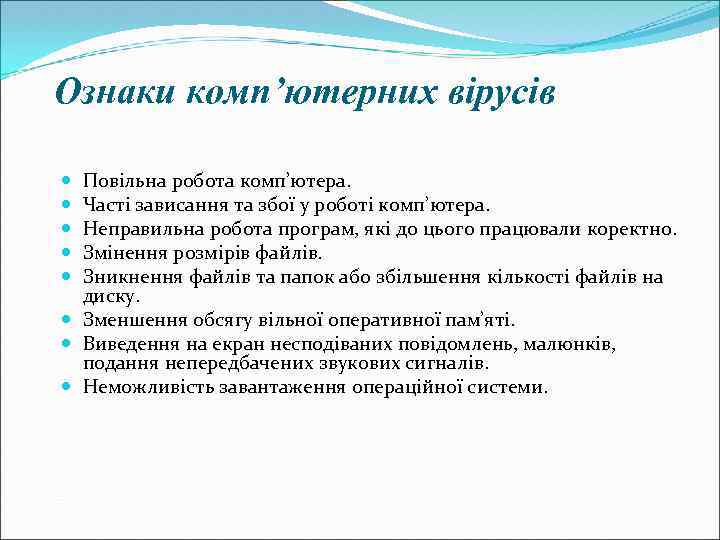 Ознаки комп’ютерних вірусів

- Повільна робота комп’ютера.
- Часті зависання та збої у роботі комп’ютера.
- Неправильна робота програм, які до цього працювали коректно.
- Змінення розмірів файлів.
- Зникнення файлів та папок або збільшення кількості файлів на диску.
- Зменшення обсягу вільної оперативної пам’яті.
- Виведення на екран несподіваних повідомлень, малюнків, подання непередбачених звукових сигналів.
- Неможливість завантаження операційної системи.